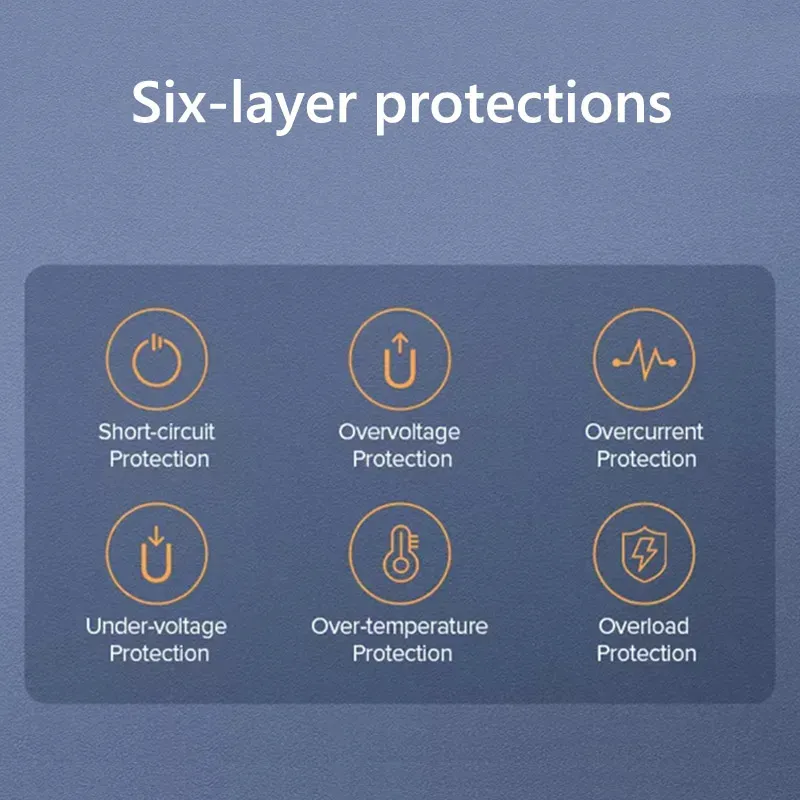 Six-layer protections

Short-circuit Protection

Overvoltage Protection

Overcurrent Protection

Under-voltage Protection

Over-temperature Protection

Overload Protection